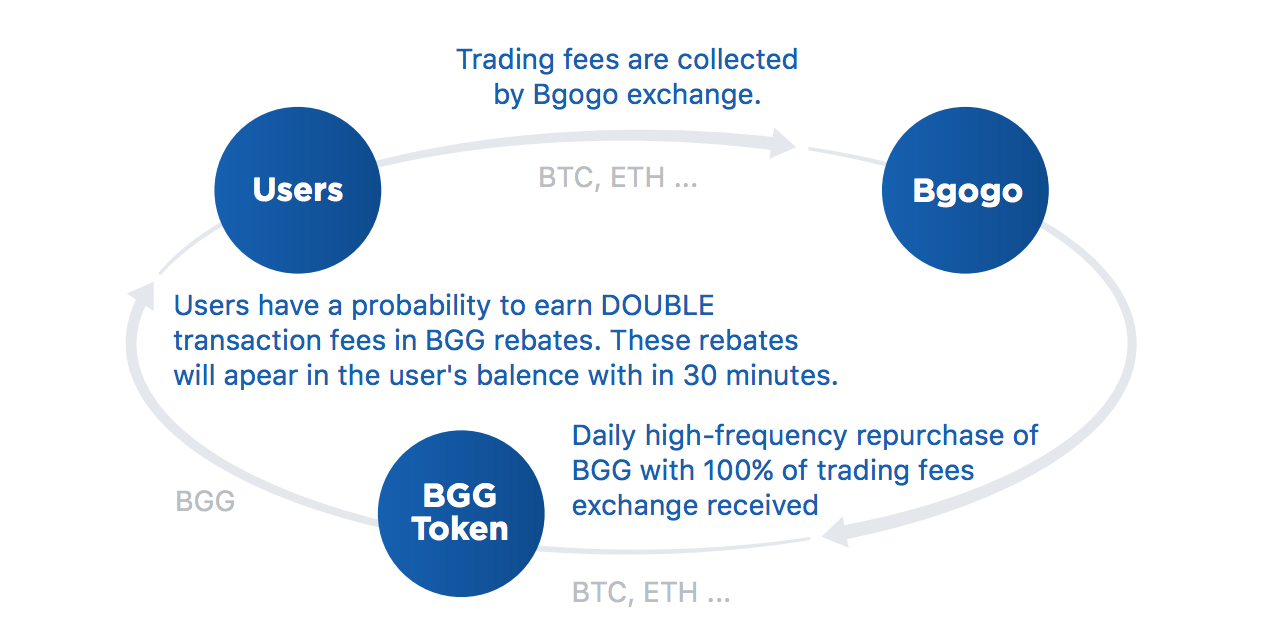 Trading fees are collected by Bgogo exchange.

Users

BTC, ETH ...

Bgogo

Users have a probability to earn DOUBLE transaction fees in BGG rebates. These rebates will apear in the user's balence with in 30 minutes.

Daily high-frequency repurchase of BGG with 100% of trading fees exchange received

BGG

BGG Token

BTC, ETH ...